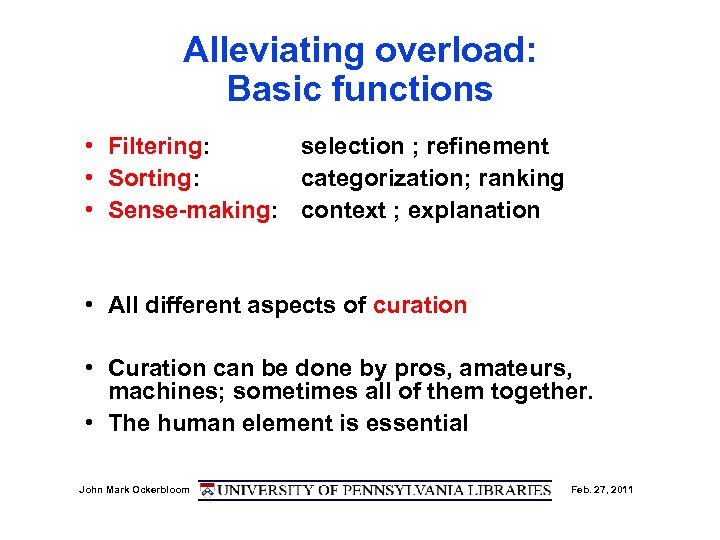 Alleviating overload:
Basic functions

• Filtering: selection ; refinement
• Sorting: categorization; ranking
• Sense-making: context ; explanation

• All different aspects of curation

• Curation can be done by pros, amateurs, machines; sometimes all of them together.
• The human element is essential

John Mark Ockerbloom UNIVERSITY OF PENNSYLVANIA LIBRARIES Feb. 27, 2011